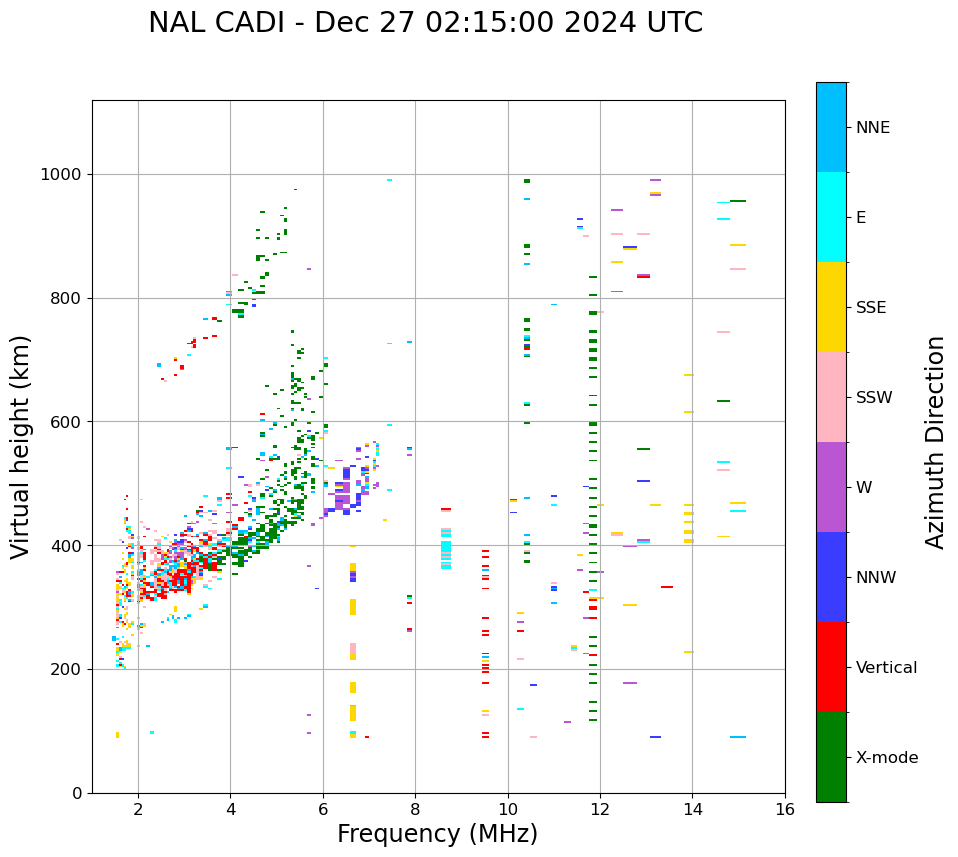 NAL CADI - Dec 27 02:15:00 2024 UTC

Virtual height (km)

1000
800
600
400
200
0

2
4
6
8
10
12
14
16

Frequency (MHz)

NNE
E
SSE
SSW
W
NNW
Vertical
X-mode

Azimuth Direction